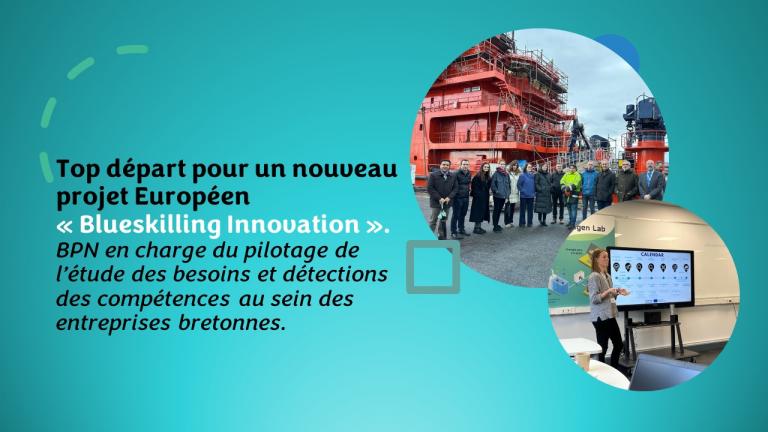 Top départ pour un nouveau projet Européen « Blueskilling Innovation ».
BPN en charge du pilotage de l'étude des besoins et détections des compétences au sein des entreprises bretonnes.

gen Lab

CALENDAR